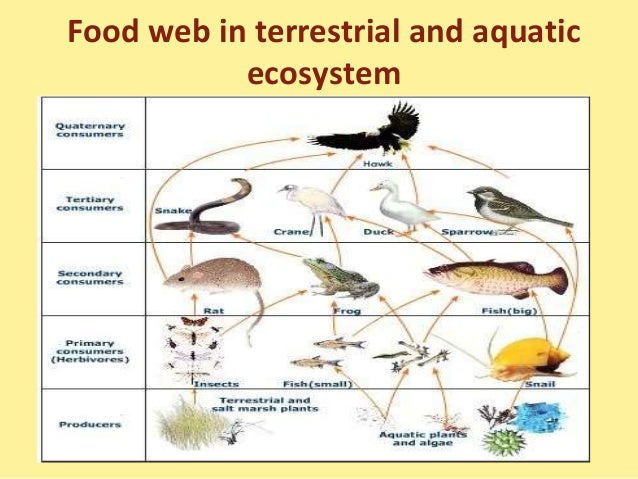 Food web in terrestrial and aquatic ecosystem

Quaternary consumers

Hawk

Tertiary consumers

Snake

Crane

Duck

Sparrow

Secondary consumers

Rat

Frog

Fish(big)

Primary consumers (Herbivores)

Insects

Fish(small)

Snail

Producers

Terrestrial and salt marsh plants

Aquatic plants and algae